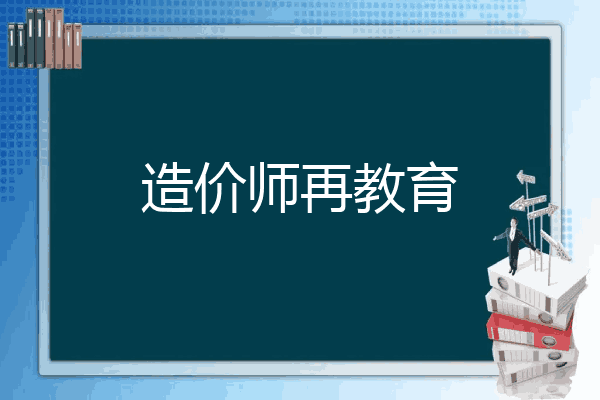 造价师再教育